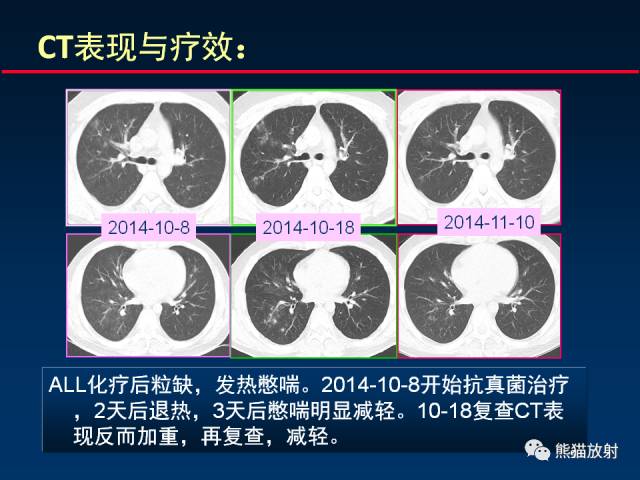 CT表现与疗效：

2014-10-8

2014-10-18

2014-11-10

ALL化疗后粒缺，发热憋喘。2014-10-8开始抗真菌治疗，2天后退热，3天后憋喘明显减轻。10-18复查CT表现反而加重，再复查，减轻。

熊猫放射